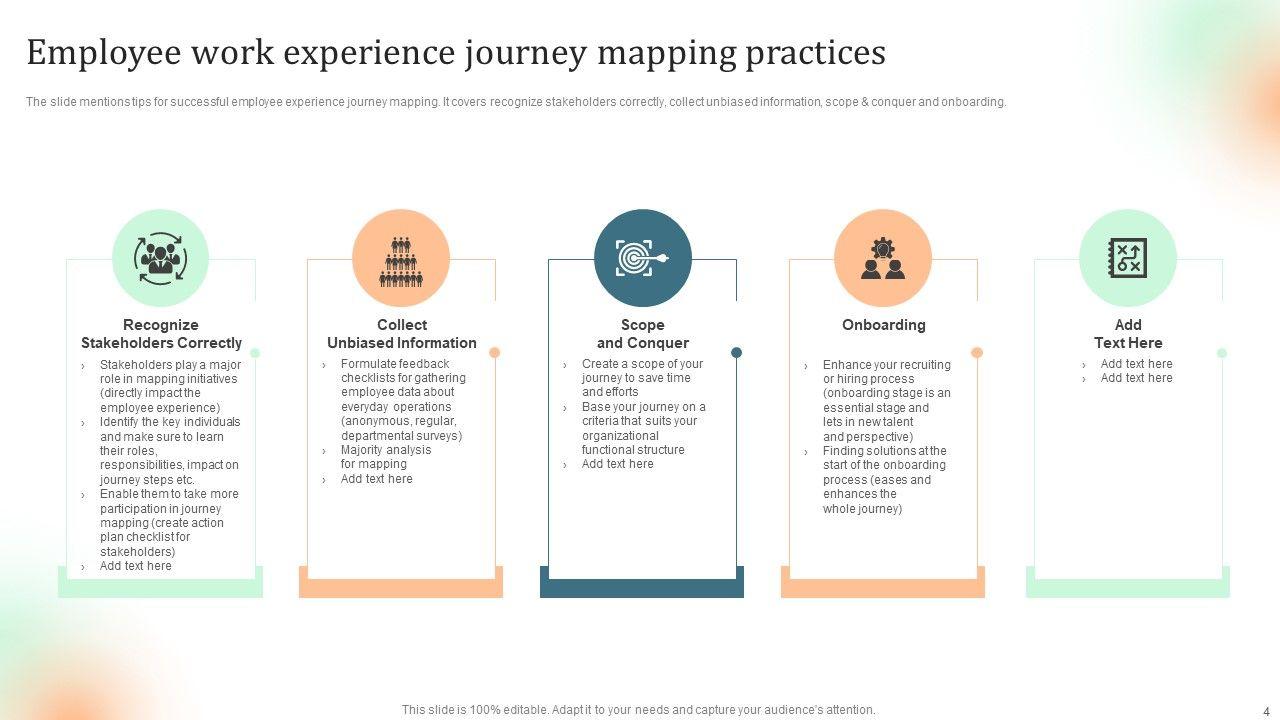 Employee work experience journey mapping practices

The slide mentions tips for successful employee experience journey mapping. It covers recognize stakeholders correctly, collect unbiased information, scope & conquer and onboarding.

Recognize Stakeholders Correctly

› Stakeholders play a major role in mapping initiatives (directly impact the employee experience)
› Identify the key individuals and make sure to learn their roles, responsibilities, impact on journey steps etc.
› Enable them to take more participation in journey mapping (create action plan checklist for stakeholders)
› Add text here

Collect Unbiased Information

› Formulate feedback checklists for gathering employee data about everyday operations (anonymous, regular, departmental surveys)
› Majority analysis for mapping
› Add text here

Scope and Conquer

› Create a scope of your journey to save time and efforts
› Base your journey on a criteria that suits your organizational functional structure
› Add text here

Onboarding

› Enhance your recruiting or hiring process (onboarding stage is an essential stage and lets in new talent and perspective)
› Finding solutions at the start of the onboarding process (eases and enhances the whole journey)

Add Text Here

› Add text here
› Add text here

This slide is 100% editable. Adapt it to your needs and capture your audience's attention.

4